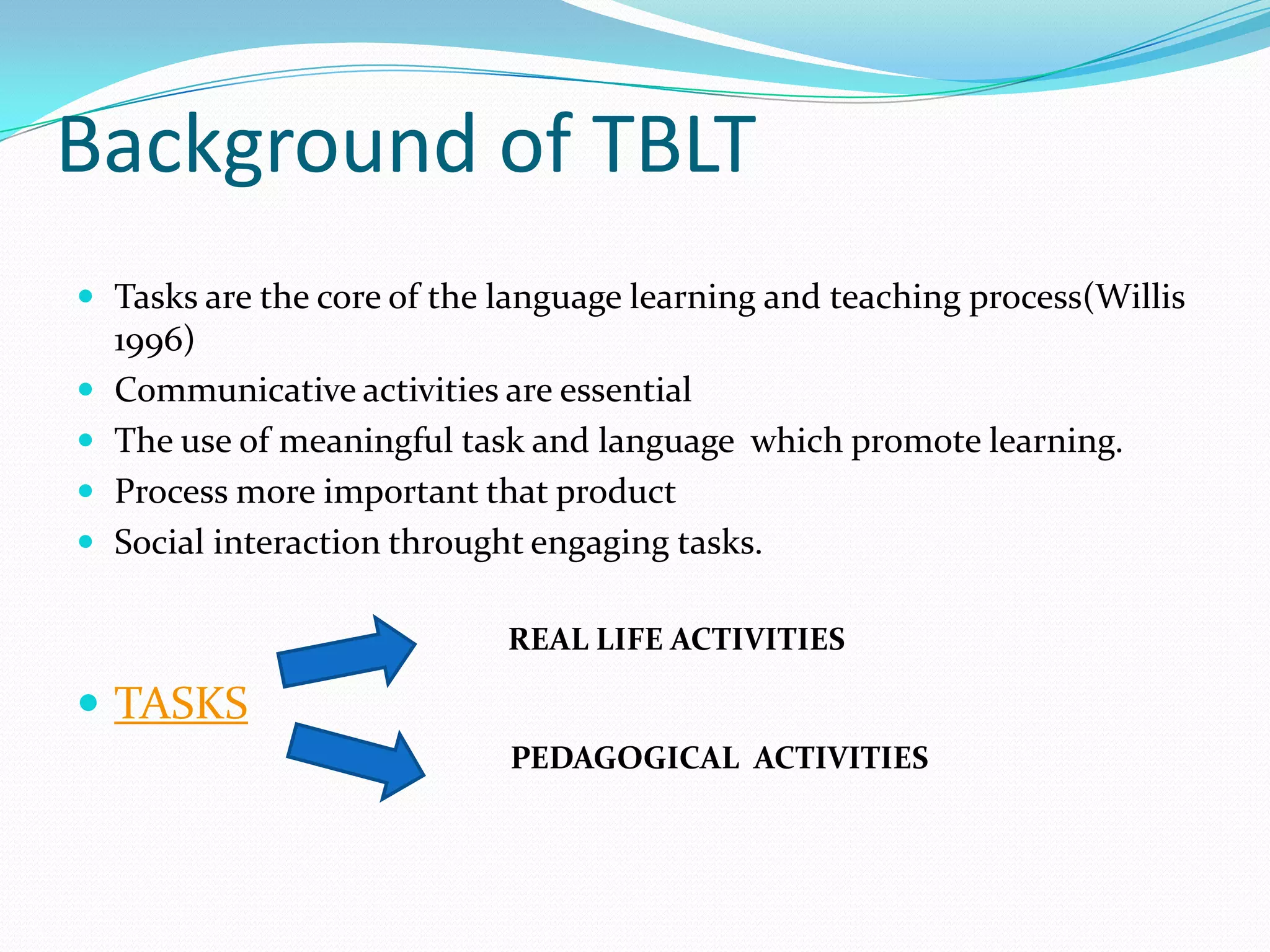 Background of TBLT

- Tasks are the core of the language learning and teaching process(Willis 1996)
- Communicative activities are essential
- The use of meaningful task and language which promote learning.
- Process more important that product
- Social interaction throught engaging tasks.

REAL LIFE ACTIVITIES

- TASKS

PEDAGOGICAL ACTIVITIES